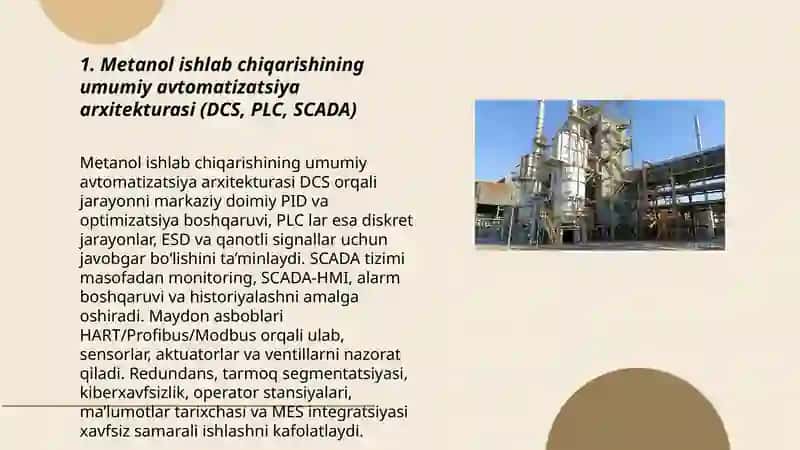 1. Metanol ishlab chiqarishining umumiy avtomatizatsiya arxitekturasi (DCS, PLC, SCADA)

Metanol ishlab chiqarishining umumiy avtomatizatsiya arxitekturasi DCS orqali jarayonni markaziy doimiy PID va optimizatsiya boshqaruvi, PLC lar esa diskret jarayonlar, ESD va qanotli signallar uchun javobgar bo'lishini ta'minlaydi. SCADA tizimi masofadan monitoring, SCADA-HMI, alarm boshqaruvi va historiyalashni amalga oshiradi. Maydon asboblari HART/Profibus/Modbus orqali ulab, sensorlar, aktuatorlar va ventillarni nazorat qiladi. Redundans, tarmoq segmentatsiyasi, kiberxavfsizlik, operator stansiyalari, ma'lumotlar tarixchasi va MES integratsiyasi xavfsiz samarali ishlashni kafolatlaydi.